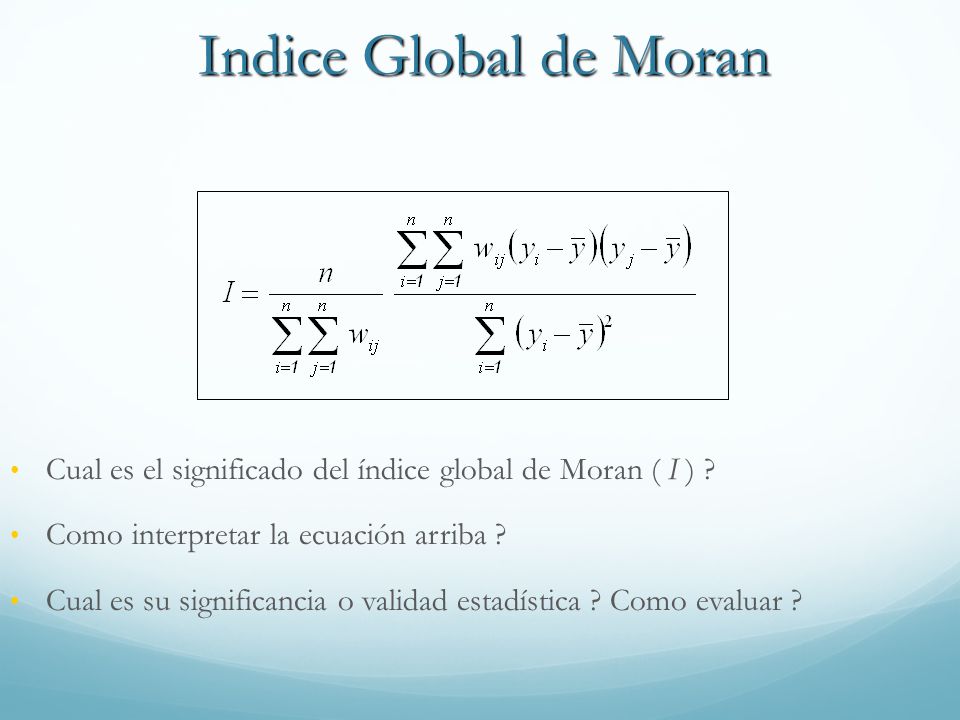 Indice Global de Moran

$I = \frac{n}{\sum_{i=1}^{n}\sum_{j=1}^{n} w_{ij}} \frac{\sum_{i=1}^{n}\sum_{j=1}^{n} w_{ij}(y_i - \bar{y})(y_j - \bar{y})}{\sum_{i=1}^{n}(y_i - \bar{y})^2}$

• Cual es el significado del índice global de Moran ( $I$ ) ?

• Como interpretar la ecuación arriba ?

• Cual es su significancia o validad estadística ? Como evaluar ?